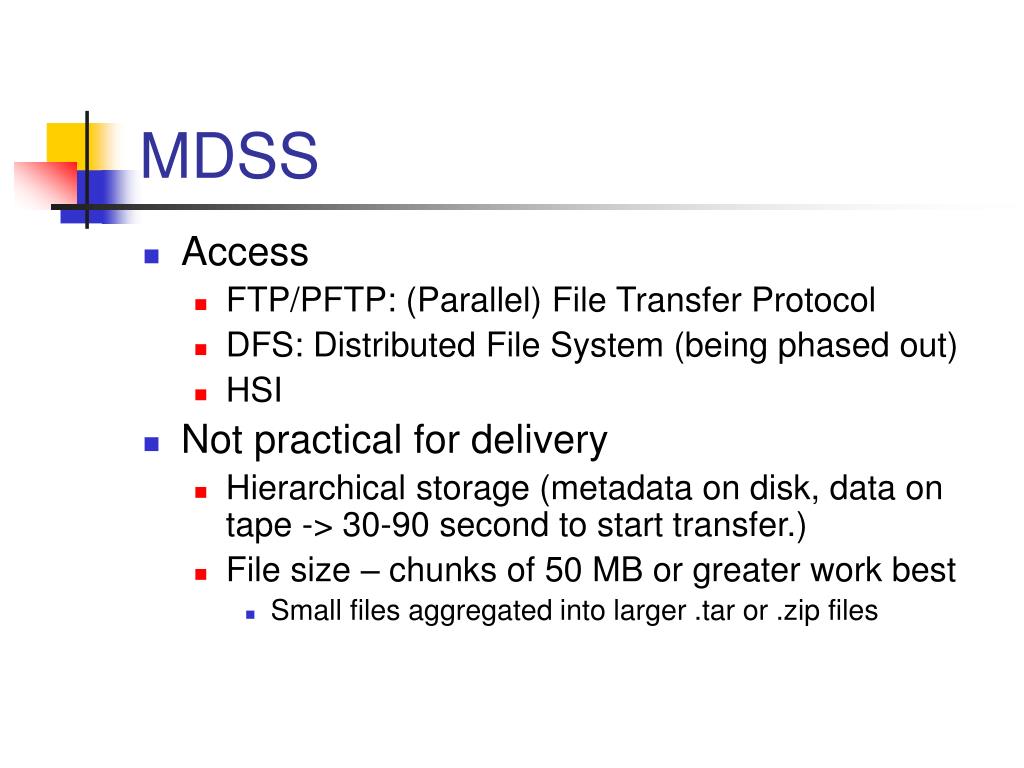 MDSS

- Access
  - FTP/PFTP: (Parallel) File Transfer Protocol
  - DFS: Distributed File System (being phased out)
  - HSI
- Not practical for delivery
  - Hierarchical storage (metadata on disk, data on tape -> 30-90 second to start transfer.)
  - File size – chunks of 50 MB or greater work best
    - Small files aggregated into larger .tar or .zip files